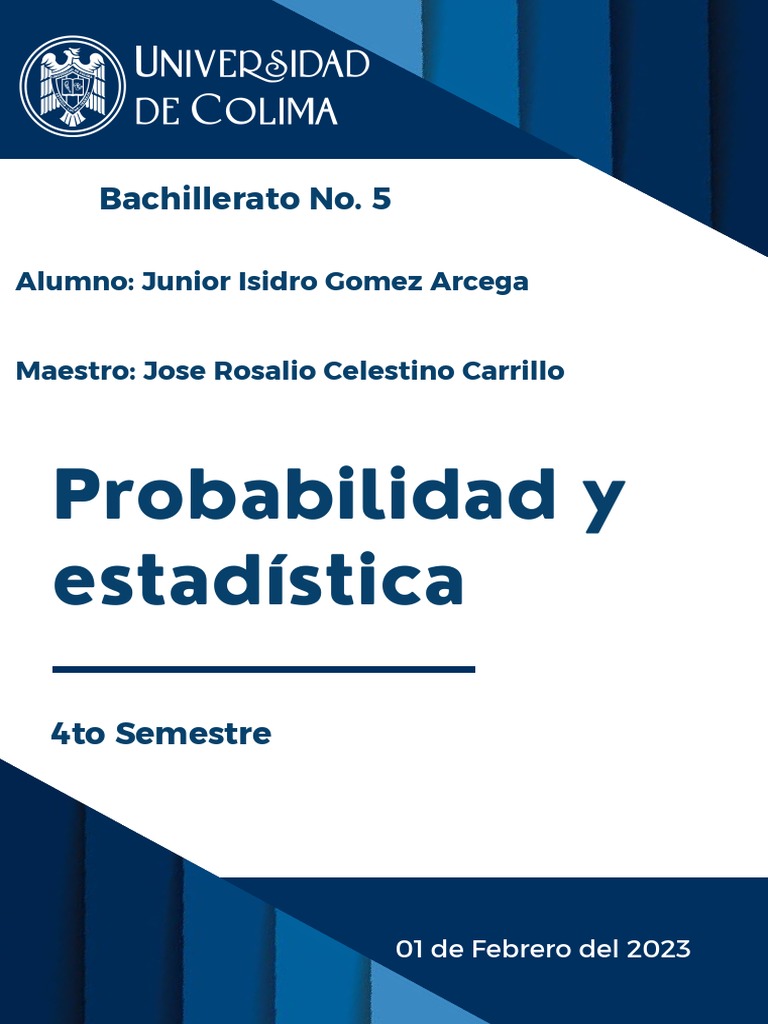 UNIVERSIDAD DE COLIMA

Bachillerato No. 5

Alumno: Junior Isidro Gomez Arcega

Maestro: Jose Rosalio Celestino Carrillo

Probabilidad y estadística

4to Semestre

01 de Febrero del 2023